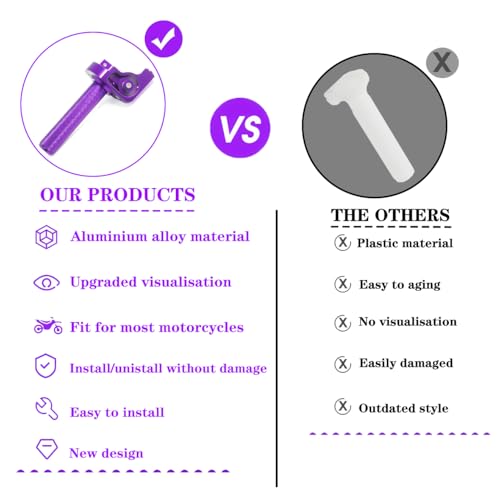 VS

OUR PRODUCTS

Aluminium alloy material

Upgraded visualisation

Fit for most motorcycles

Install/unistall without damage

Easy to install

New design

THE OTHERS

Plastic material

Easy to aging

No visualisation

Easily damaged

Outdated style